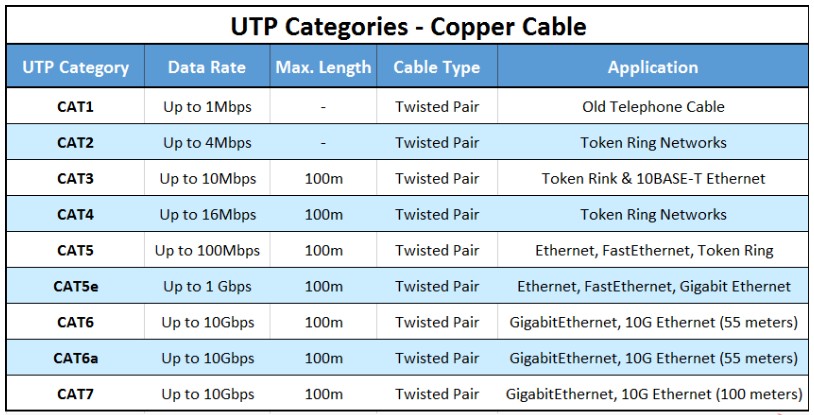 UTP Categories - Copper Cable

| UTP Category | Data Rate | Max. Length | Cable Type | Application |
|---|---|---|---|---|
| CAT1 | Up to 1Mbps | - | Twisted Pair | Old Telephone Cable |
| CAT2 | Up to 4Mbps | - | Twisted Pair | Token Ring Networks |
| CAT3 | Up to 10Mbps | 100m | Twisted Pair | Token Rink & 10BASE-T Ethernet |
| CAT4 | Up to 16Mbps | 100m | Twisted Pair | Token Ring Networks |
| CAT5 | Up to 100Mbps | 100m | Twisted Pair | Ethernet, FastEthernet, Token Ring |
| CAT5e | Up to 1 Gbps | 100m | Twisted Pair | Ethernet, FastEthernet, Gigabit Ethernet |
| CAT6 | Up to 10Gbps | 100m | Twisted Pair | GigabitEthernet, 10G Ethernet (55 meters) |
| CAT6a | Up to 10Gbps | 100m | Twisted Pair | GigabitEthernet, 10G Ethernet (55 meters) |
| CAT7 | Up to 10Gbps | 100m | Twisted Pair | GigabitEthernet, 10G Ethernet (100 meters) |